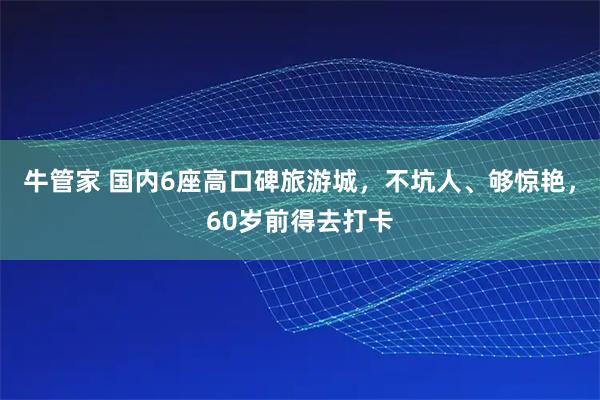 牛管家 国内6座高口碑旅游城，不坑人、够惊艳，60岁前得去打卡